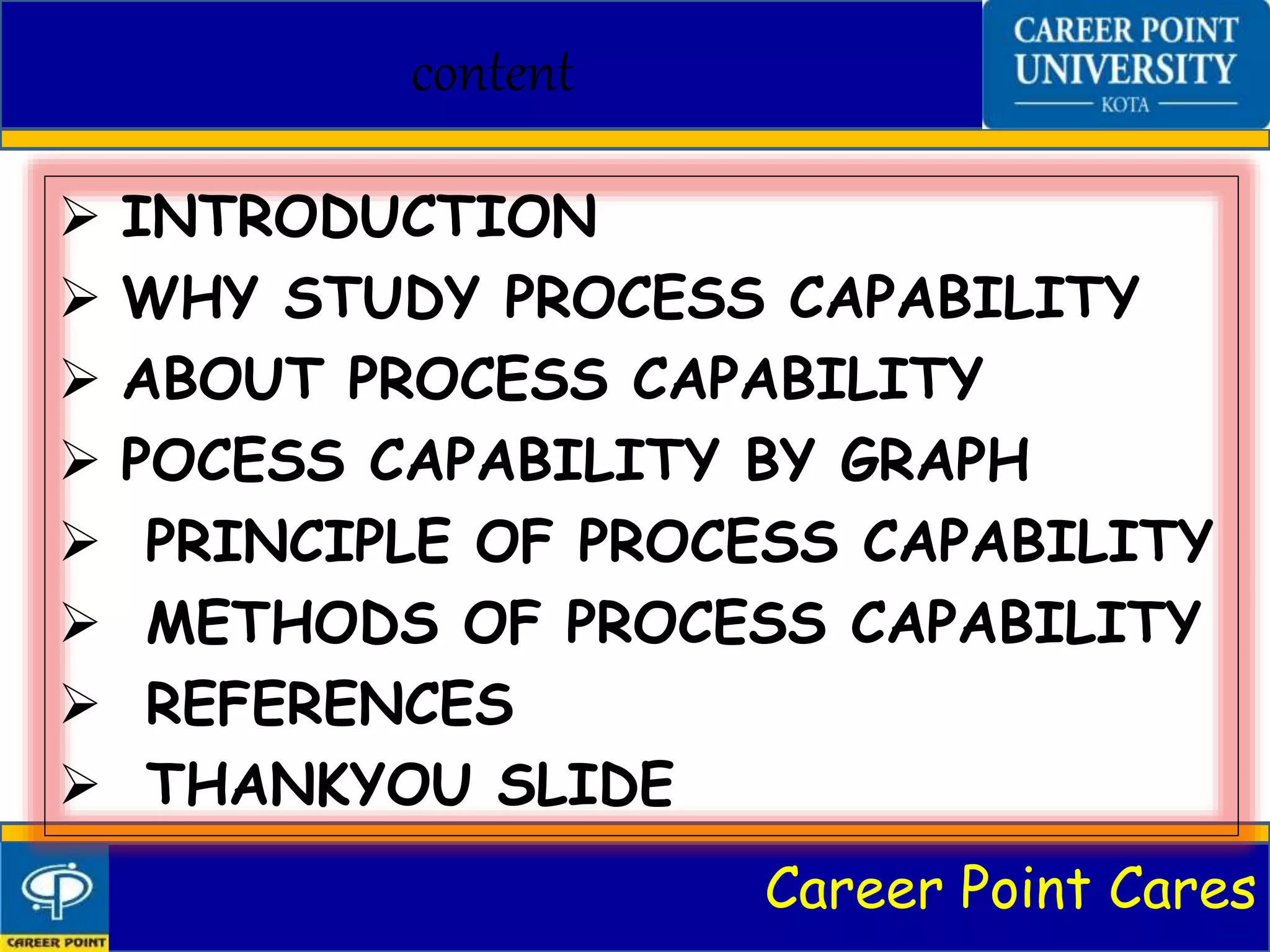 content

CAREER POINT UNIVERSITY
KOTA

➢ INTRODUCTION
➢ WHY STUDY PROCESS CAPABILITY
➢ ABOUT PROCESS CAPABILITY
➢ POCESS CAPABILITY BY GRAPH
➢ PRINCIPLE OF PROCESS CAPABILITY
➢ METHODS OF PROCESS CAPABILITY
➢ REFERENCES
➢ THANKYOU SLIDE

CAREER POINT

Career Point Cares